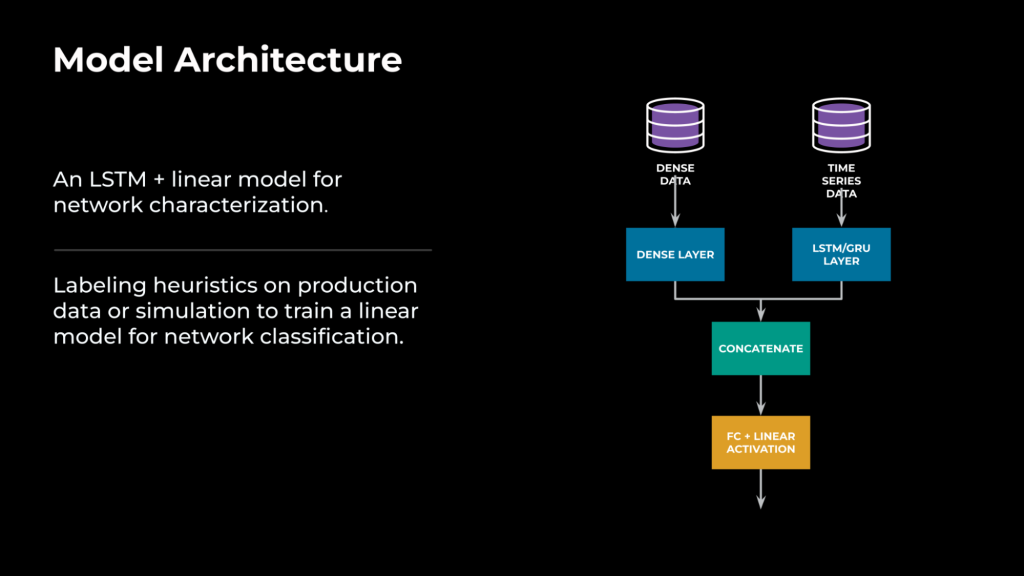 Model Architecture

An LSTM + linear model for network characterization.

Labeling heuristics on production data or simulation to train a linear model for network classification.

DENSE DATA

TIME SERIES DATA

DENSE LAYER

LSTM/GRU LAYER

CONCATENATE

FC + LINEAR ACTIVATION